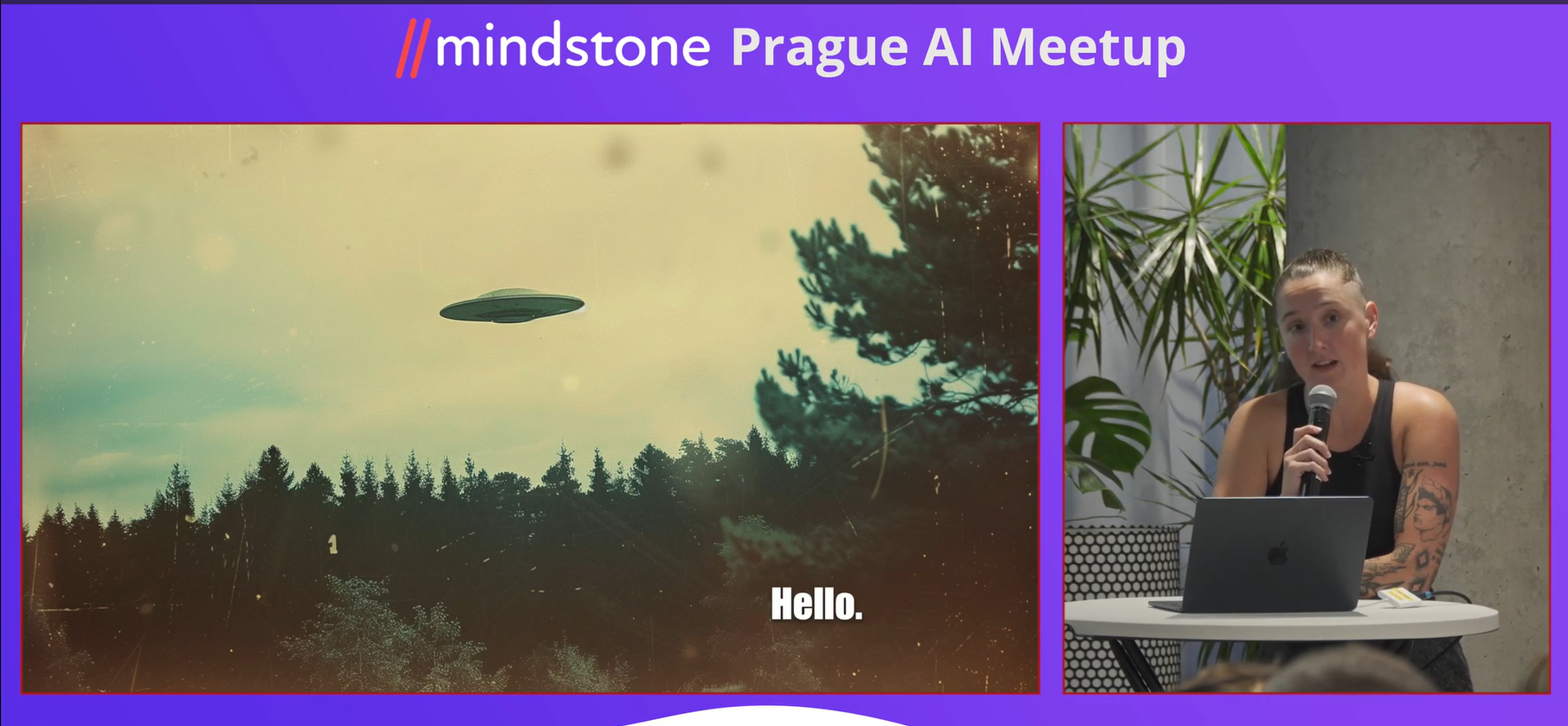 //mindstone Prague AI Meetup

Hello.